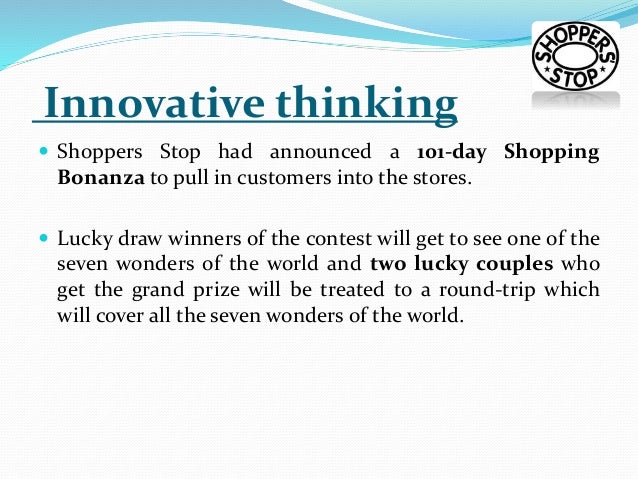 SHOPPERS' STOP

Innovative thinking

Shoppers Stop had announced a 101-day Shopping Bonanza to pull in customers into the stores.

Lucky draw winners of the contest will get to see one of the seven wonders of the world and two lucky couples who get the grand prize will be treated to a round-trip which will cover all the seven wonders of the world.